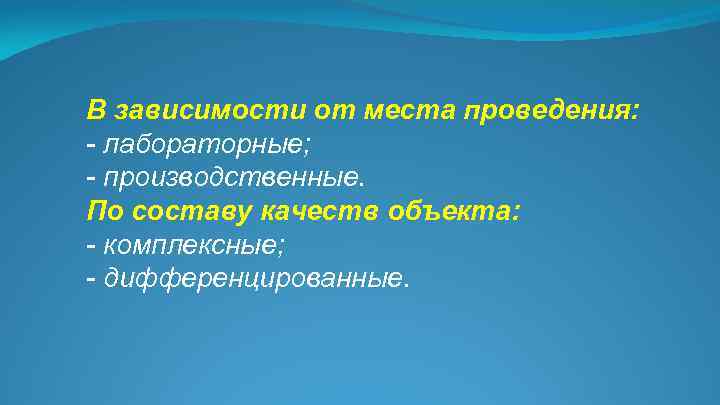 В зависимости от места проведения:
- лабораторные;
- производственные.
По составу качеств объекта:
- комплексные;
- дифференцированные.